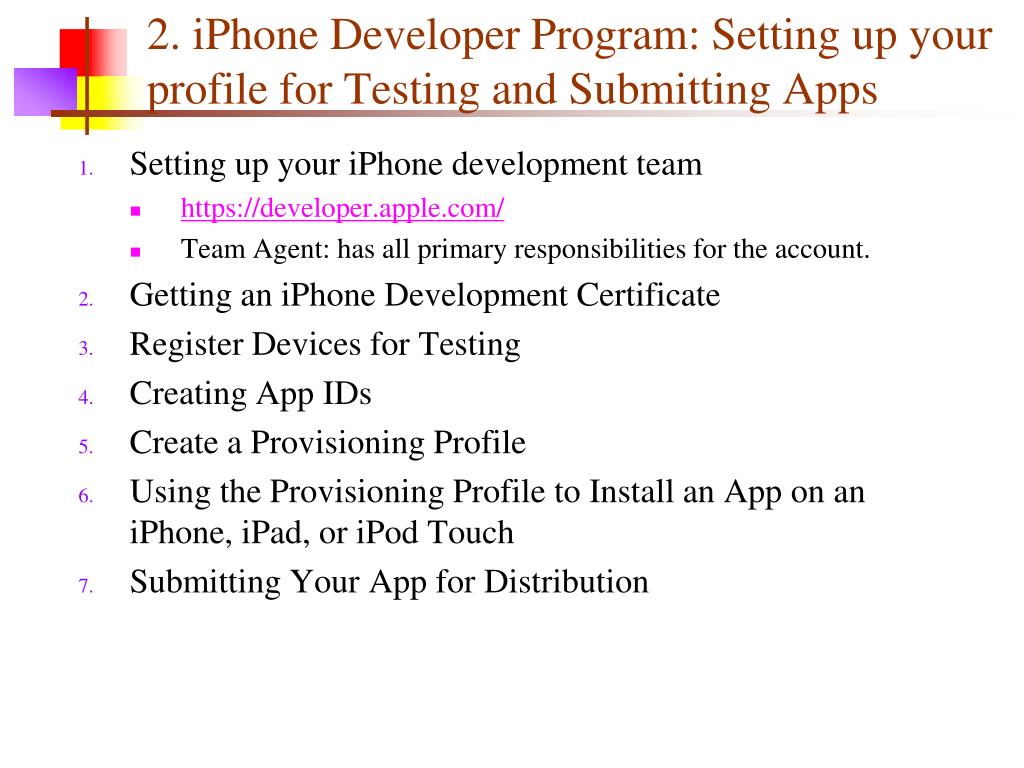 2. iPhone Developer Program: Setting up your profile for Testing and Submitting Apps

1. Setting up your iPhone development team
   - https://developer.apple.com/
   - Team Agent: has all primary responsibilities for the account.
2. Getting an iPhone Development Certificate
3. Register Devices for Testing
4. Creating App IDs
5. Create a Provisioning Profile
6. Using the Provisioning Profile to Install an App on an iPhone, iPad, or iPod Touch
7. Submitting Your App for Distribution